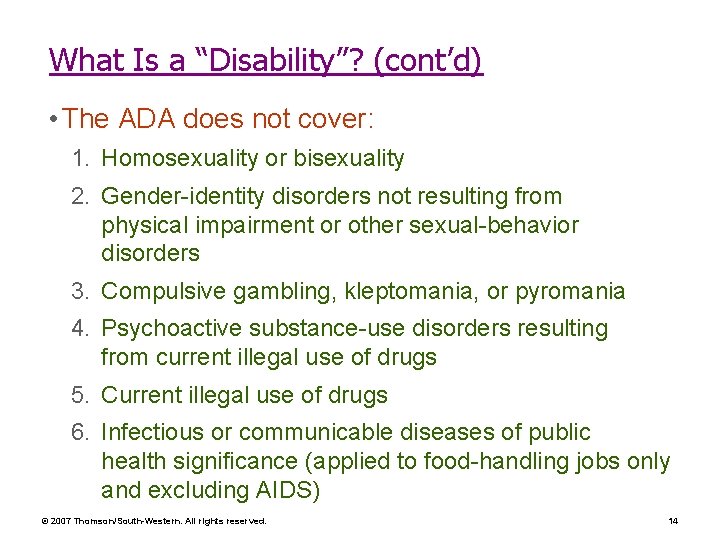 What Is a “Disability”? (cont’d)

• The ADA does not cover:

1. Homosexuality or bisexuality
2. Gender-identity disorders not resulting from physical impairment or other sexual-behavior disorders
3. Compulsive gambling, kleptomania, or pyromania
4. Psychoactive substance-use disorders resulting from current illegal use of drugs
5. Current illegal use of drugs
6. Infectious or communicable diseases of public health significance (applied to food-handling jobs only and excluding AIDS)

© 2007 Thomson/South-Western. All rights reserved.

14